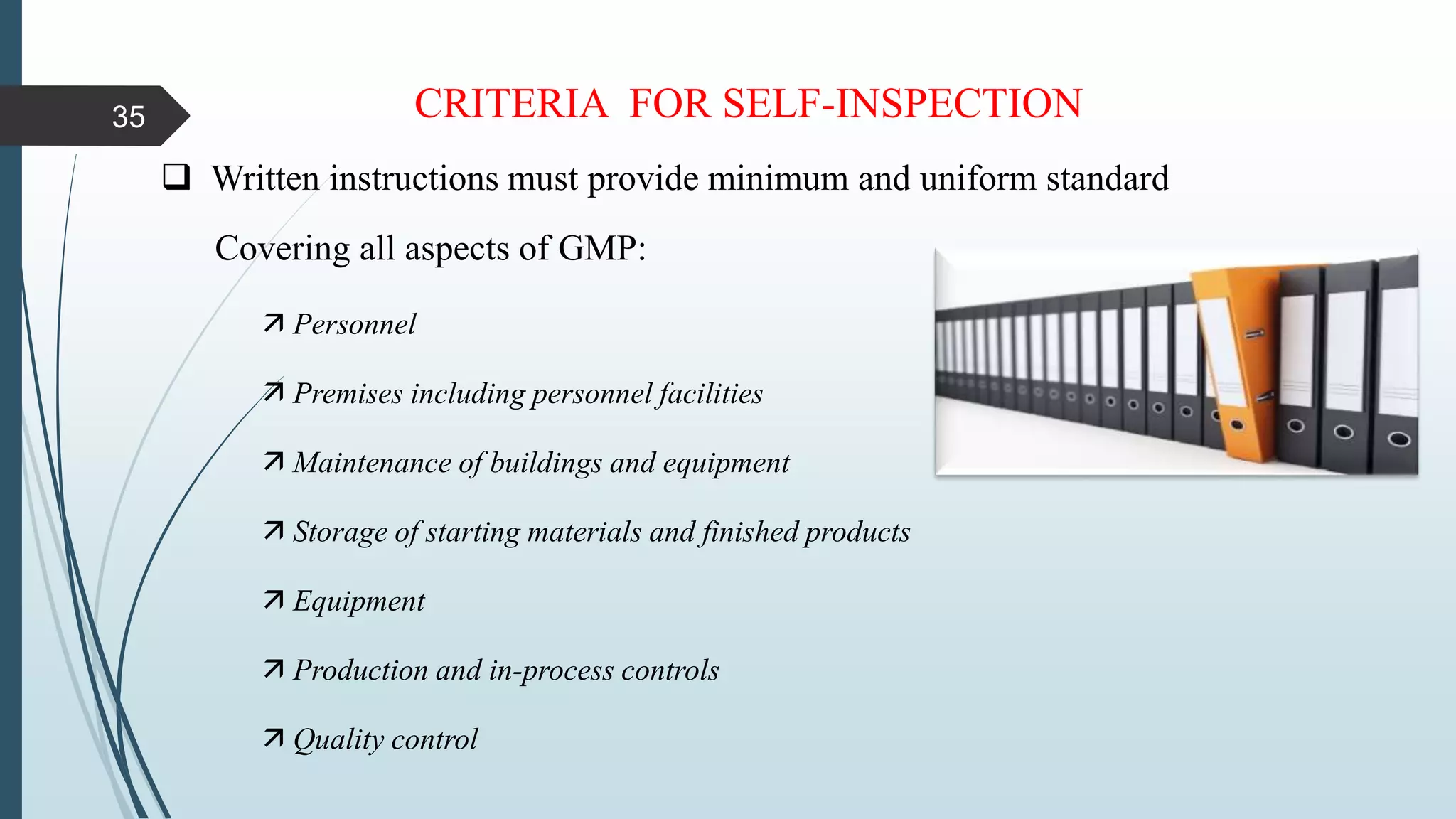 35

CRITERIA FOR SELF-INSPECTION

❑ Written instructions must provide minimum and uniform standard

Covering all aspects of GMP:

↗ Personnel

↗ Premises including personnel facilities

↗ Maintenance of buildings and equipment

↗ Storage of starting materials and finished products

↗ Equipment

↗ Production and in-process controls

↗ Quality control